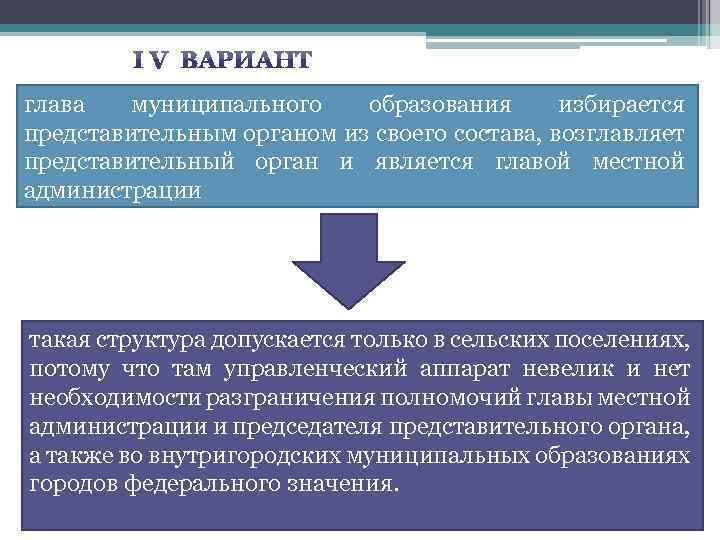 I V ВАРИАНТ

глава муниципального образования избирается представительным органом из своего состава, возглавляет представительный орган и является главой местной администрации

такая структура допускается только в сельских поселениях, потому что там управленческий аппарат невелик и нет необходимости разграничения полномочий главы местной администрации и председателя представительного органа, а также во внутригородских муниципальных образованиях городов федерального значения.